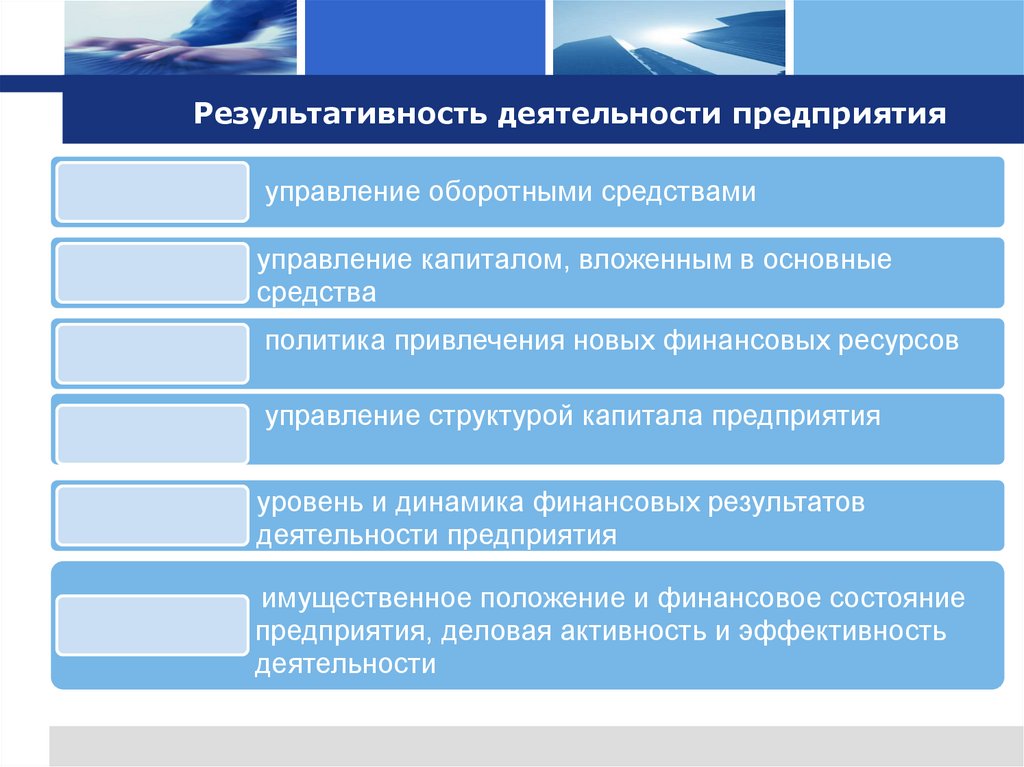 Результативность деятельности предприятия

управление оборотными средствами

управление капиталом, вложенным в основные средства

политика привлечения новых финансовых ресурсов

управление структурой капитала предприятия

уровень и динамика финансовых результатов деятельности предприятия

имущественное положение и финансовое состояние предприятия, деловая активность и эффективность деятельности